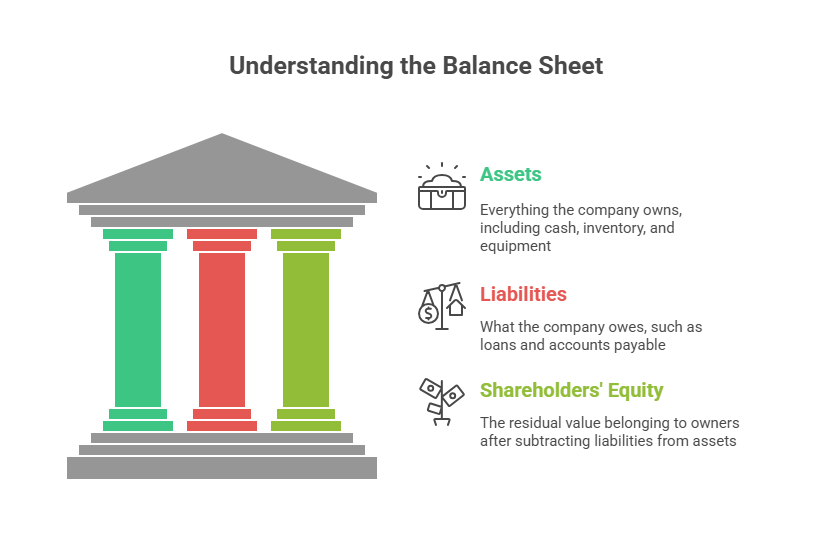 Understanding the Balance Sheet

Assets

Everything the company owns, including cash, inventory, and equipment

Liabilities

What the company owes, such as loans and accounts payable

Shareholders' Equity

The residual value belonging to owners after subtracting liabilities from assets